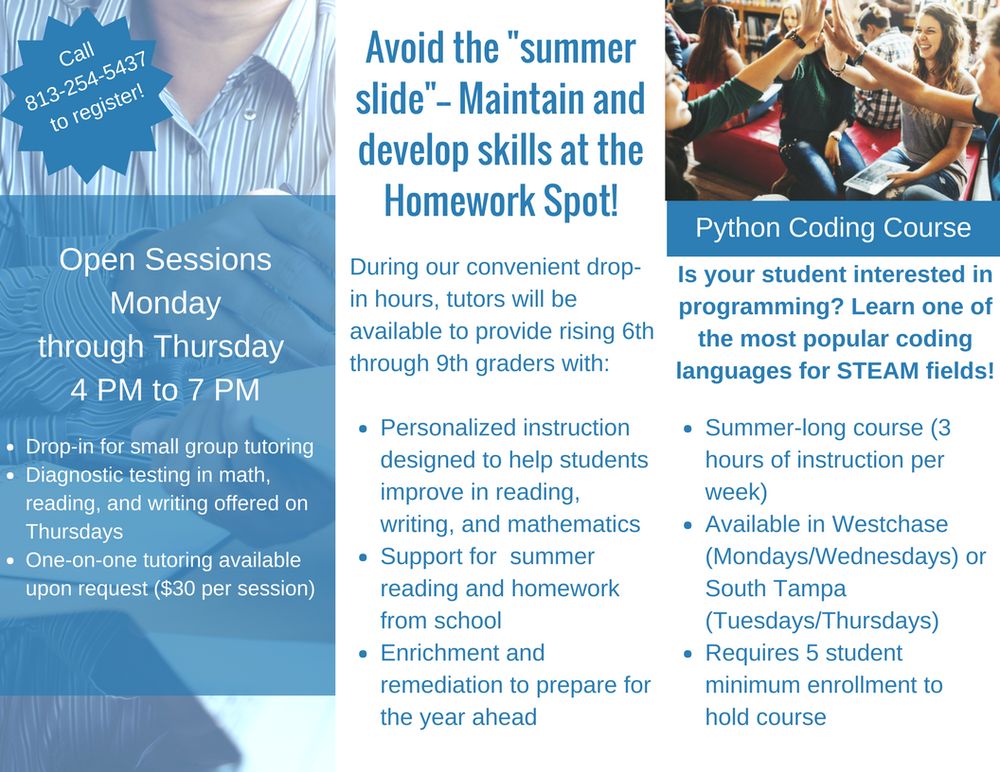 Call 813-254-5437 to register!

Open Sessions Monday through Thursday 4 PM to 7 PM

- Drop-in for small group tutoring
- Diagnostic testing in math, reading, and writing offered on Thursdays
- One-on-one tutoring available upon request ($30 per session)

Avoid the "summer slide"– Maintain and develop skills at the Homework Spot!

During our convenient drop-in hours, tutors will be available to provide rising 6th through 9th graders with:

- Personalized instruction designed to help students improve in reading, writing, and mathematics
- Support for summer reading and homework from school
- Enrichment and remediation to prepare for the year ahead

Python Coding Course

Is your student interested in programming? Learn one of the most popular coding languages for STEAM fields!

- Summer-long course (3 hours of instruction per week)
- Available in Westchase (Mondays/Wednesdays) or South Tampa (Tuesdays/Thursdays)
- Requires 5 student minimum enrollment to hold course